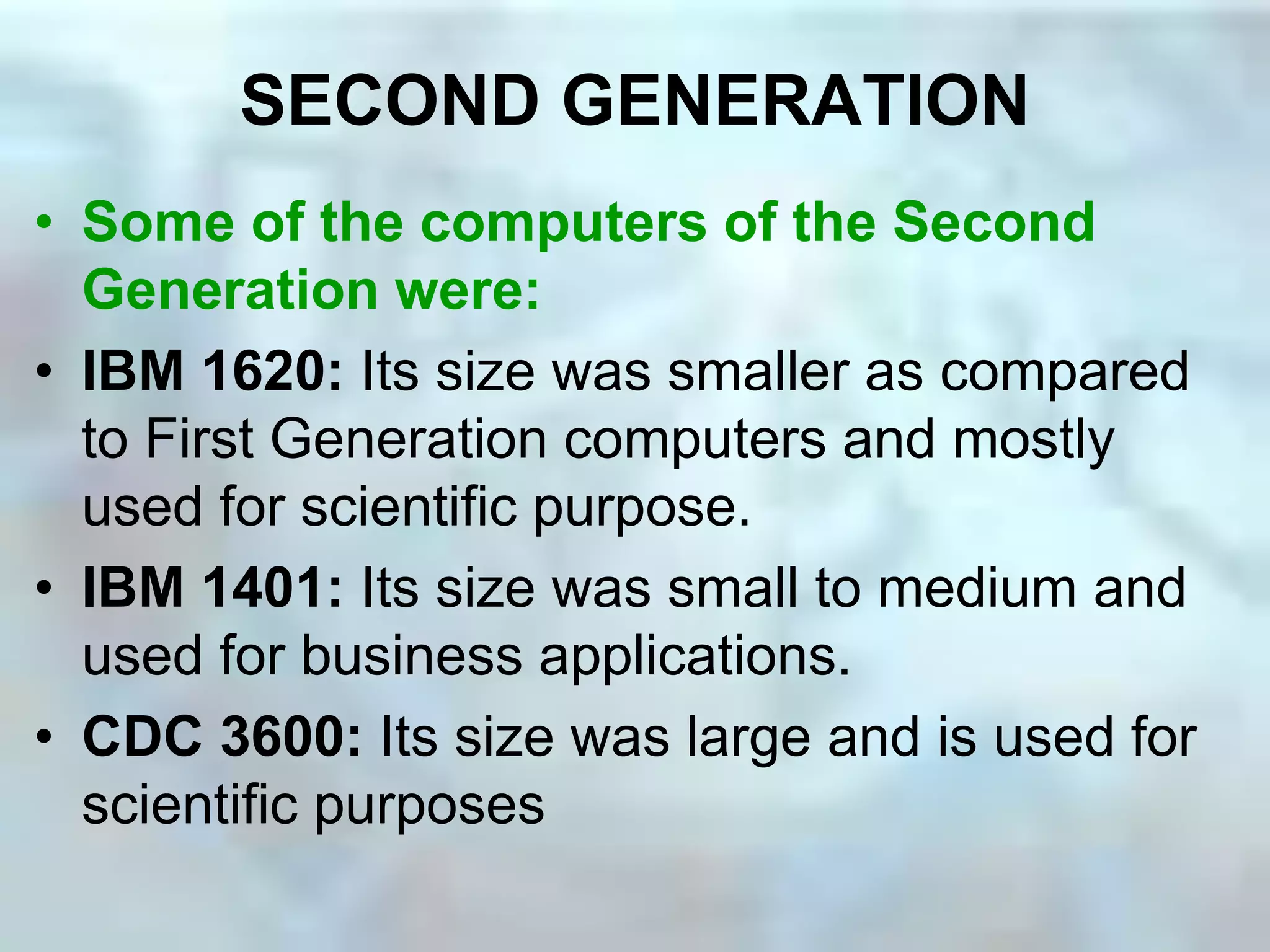 SECOND GENERATION

• Some of the computers of the Second Generation were:

• IBM 1620: Its size was smaller as compared to First Generation computers and mostly used for scientific purpose.

• IBM 1401: Its size was small to medium and used for business applications.

• CDC 3600: Its size was large and is used for scientific purposes